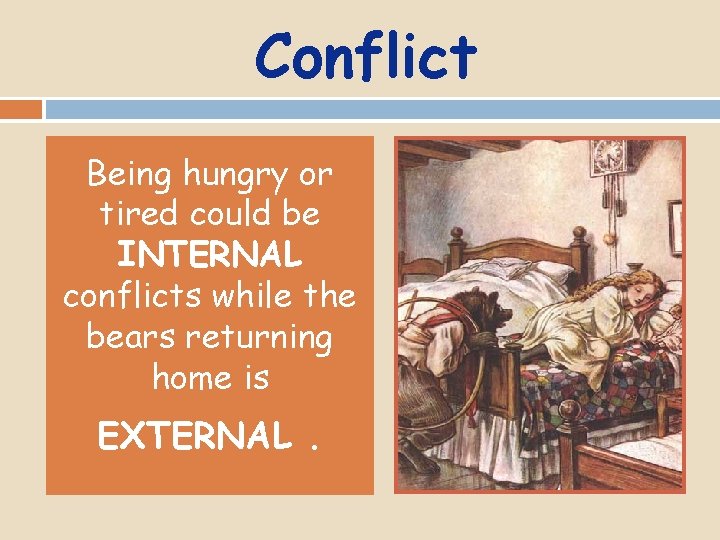 Conflict

Being hungry or tired could be INTERNAL conflicts while the bears returning home is

EXTERNAL .